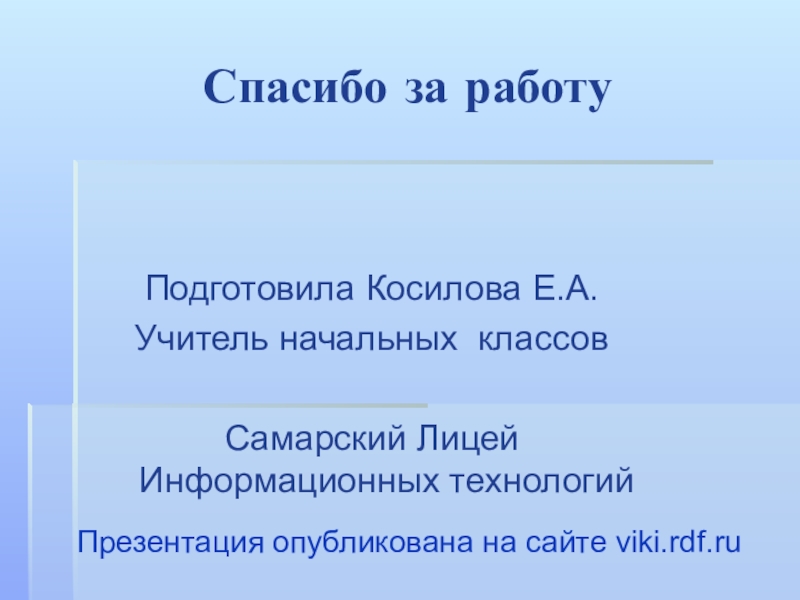 Спасибо за работу

Подготовила Косилова Е.А.
Учитель начальных классов

Самарский Лицей
Информационных технологий

Презентация опубликована на сайте viki.rdf.ru